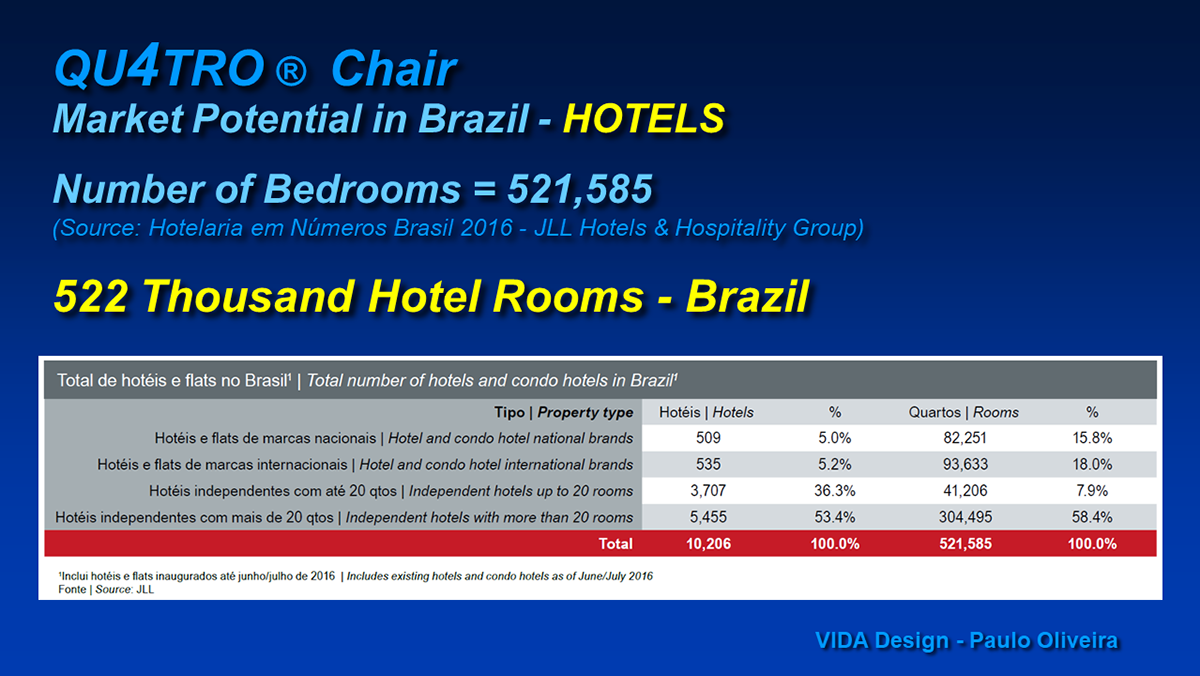 QU4TRO ® Chair
Market Potential in Brazil - HOTELS

Number of Bedrooms = 521,585
(Source: Hotelaria em Números Brasil 2016 - JLL Hotels & Hospitality Group)

522 Thousand Hotel Rooms - Brazil

Total de hotéis e flats no Brasil¹ | Total number of hotels and condo hotels in Brazil¹

| Tipo \| Property type | Hotéis \| Hotels | % | Quartos \| Rooms | % |
|---|---|---|---|---|
| Hotéis e flats de marcas nacionais \| Hotel and condo hotel national brands | 509 | 5.0% | 82,251 | 15.8% |
| Hotéis e flats de marcas internacionais \| Hotel and condo hotel international brands | 535 | 5.2% | 93,633 | 18.0% |
| Hotéis independentes com até 20 qtos \| Independent hotels up to 20 rooms | 3,707 | 36.3% | 41,206 | 7.9% |
| Hotéis independentes com mais de 20 qtos \| Independent hotels with more than 20 rooms | 5,455 | 53.4% | 304,495 | 58.4% |
| Total | 10,206 | 100.0% | 521,585 | 100.0% |

¹Inclui hotéis e flats inaugurados até junho/julho de 2016 | Includes existing hotels and condo hotels as of June/July 2016
Fonte | Source: JLL

VIDA Design - Paulo Oliveira